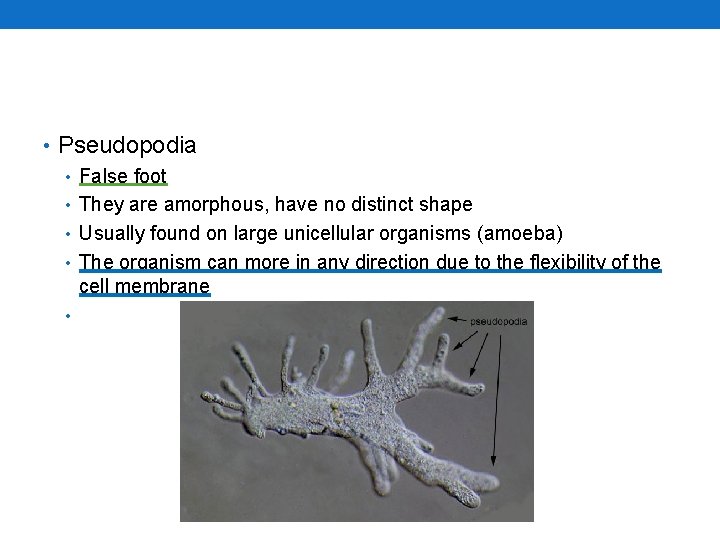 • Pseudopodia
  • False foot
  • They are amorphous, have no distinct shape
  • Usually found on large unicellular organisms (amoeba)
  • The organism can more in any direction due to the flexibility of the cell membrane
  •

pseudopodia